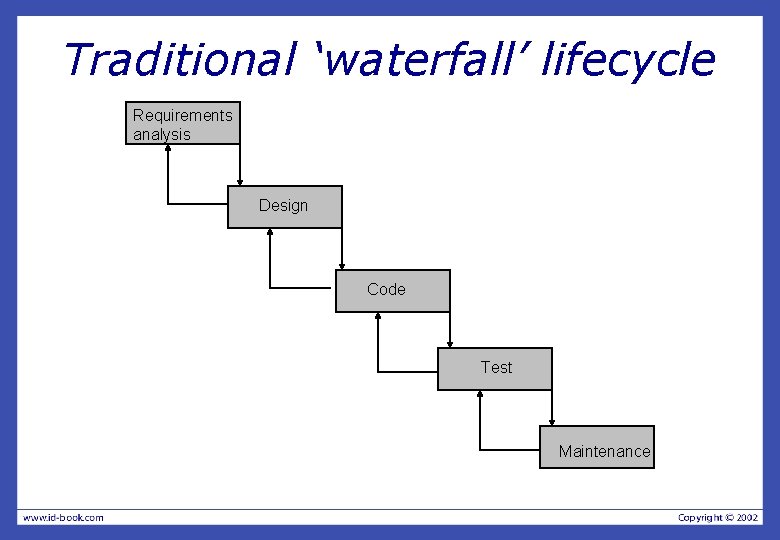 Traditional ‘waterfall’ lifecycle

Requirements analysis

Design

Code

Test

Maintenance

www.id-book.com

Copyright © 2002